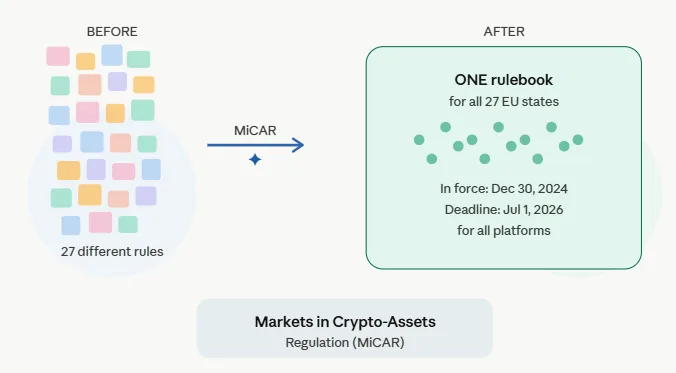 BEFORE

27 different rules

MiCAR

AFTER

ONE rulebook
for all 27 EU states

In force: Dec 30, 2024
Deadline: Jul 1, 2026
for all platforms

Markets in Crypto-Assets
Regulation (MiCAR)